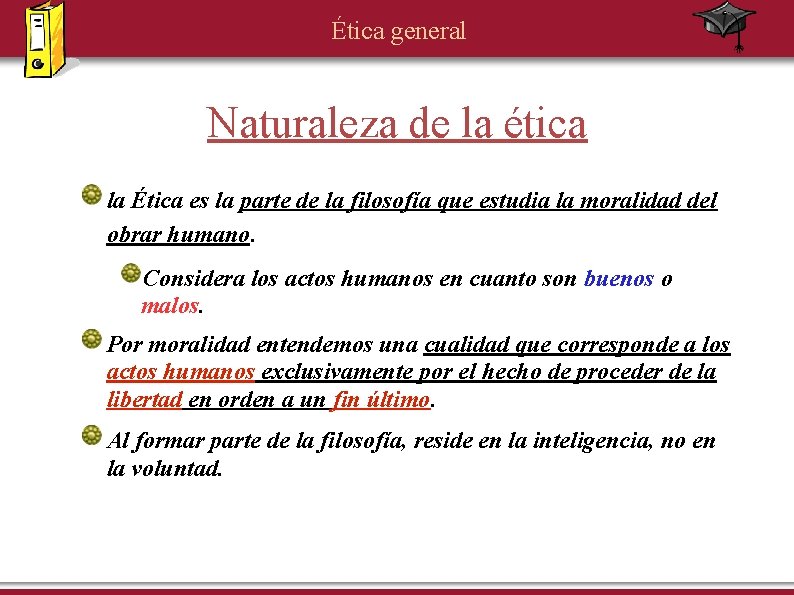 Ética general

Naturaleza de la ética

la Ética es la parte de la filosofía que estudia la moralidad del obrar humano.

Considera los actos humanos en cuanto son buenos o malos.

Por moralidad entendemos una cualidad que corresponde a los actos humanos exclusivamente por el hecho de proceder de la libertad en orden a un fin último.

Al formar parte de la filosofía, reside en la inteligencia, no en la voluntad.